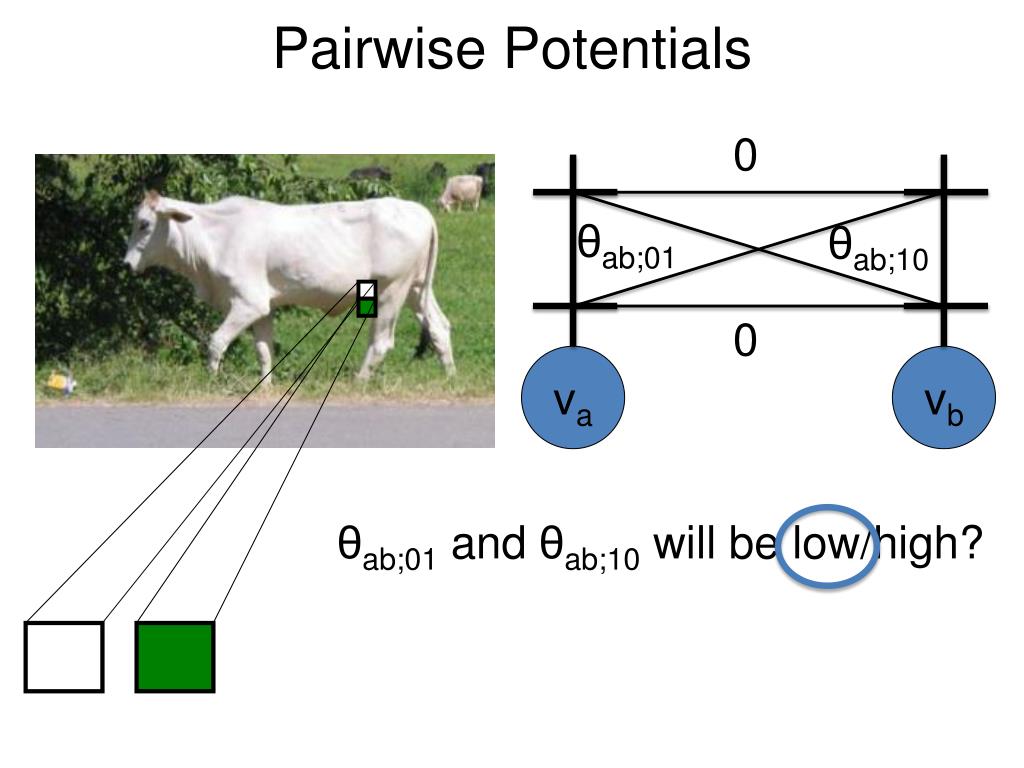 Pairwise Potentials

0

$\theta_{ab;01}$

$\theta_{ab;10}$

0

$v_a$

$v_b$

$\theta_{ab;01}$ and $\theta_{ab;10}$ will be low/high?